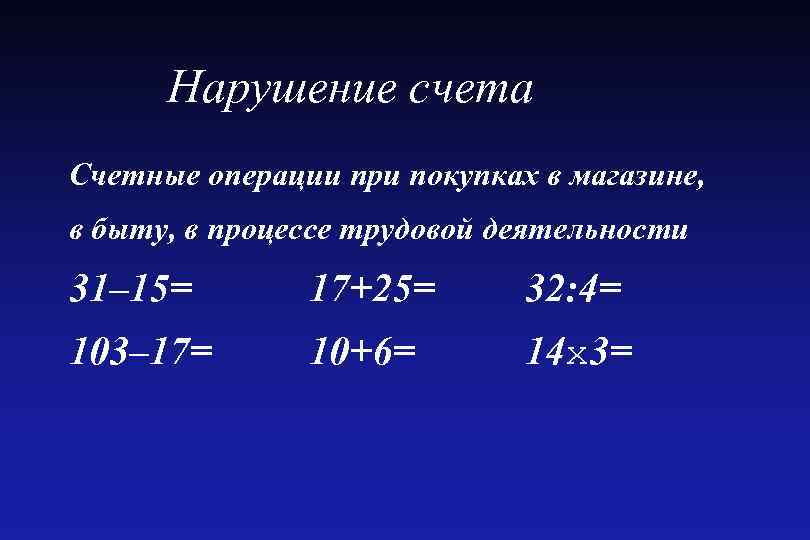 Нарушение счета

Счетные операции при покупках в магазине, в быту, в процессе трудовой деятельности

$31-15=$ $17+25=$ $32:4=$

$103-17=$ $10+6=$ $14\times3=$